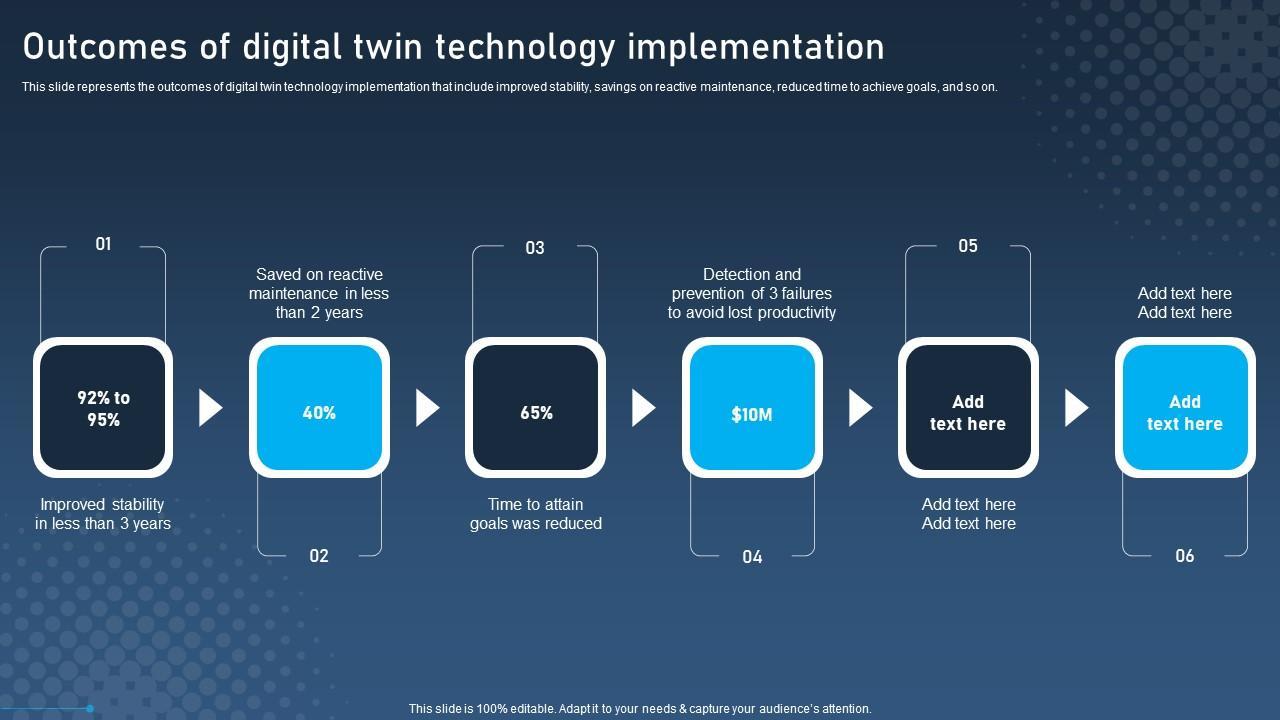 Outcomes of digital twin technology implementation

This slide represents the outcomes of digital twin technology implementation that include improved stability, savings on reactive maintenance, reduced time to achieve goals, and so on.

01

92% to 95%

Improved stability in less than 3 years

Saved on reactive maintenance in less than 2 years

40%

02

03

65%

Time to attain goals was reduced

Detection and prevention of 3 failures to avoid lost productivity

$10M

04

05

Add text here

Add text here Add text here

Add text here Add text here

Add text here

06

This slide is 100% editable. Adapt it to your needs & capture your audience's attention.